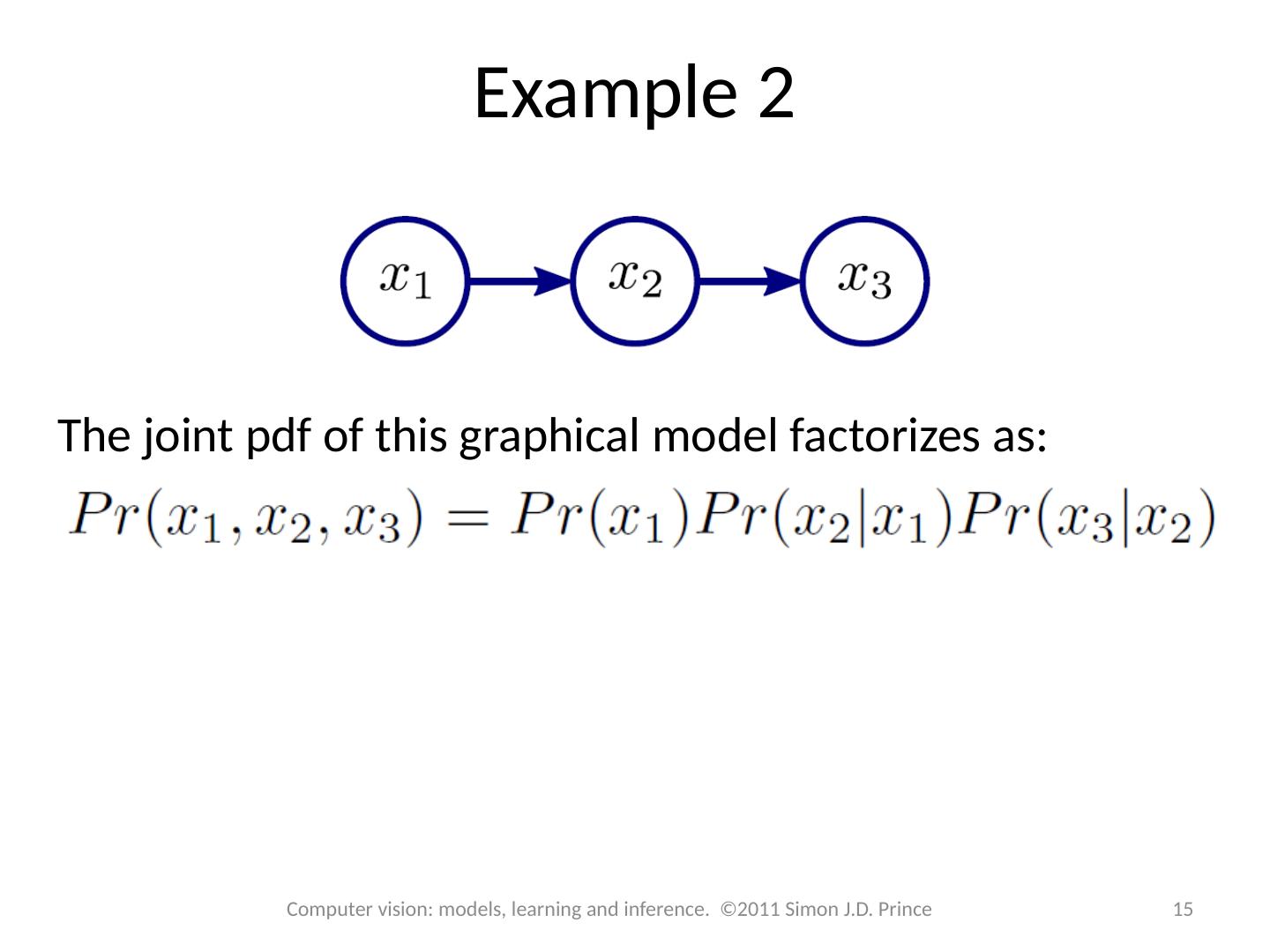 Example 2

$x_1$ $x_2$ $x_3$

The joint pdf of this graphical model factorizes as:

$Pr(x_1, x_2, x_3) = Pr(x_1)Pr(x_2|x_1)Pr(x_3|x_2)$

Computer vision: models, learning and inference. ©2011 Simon J.D. Prince

15